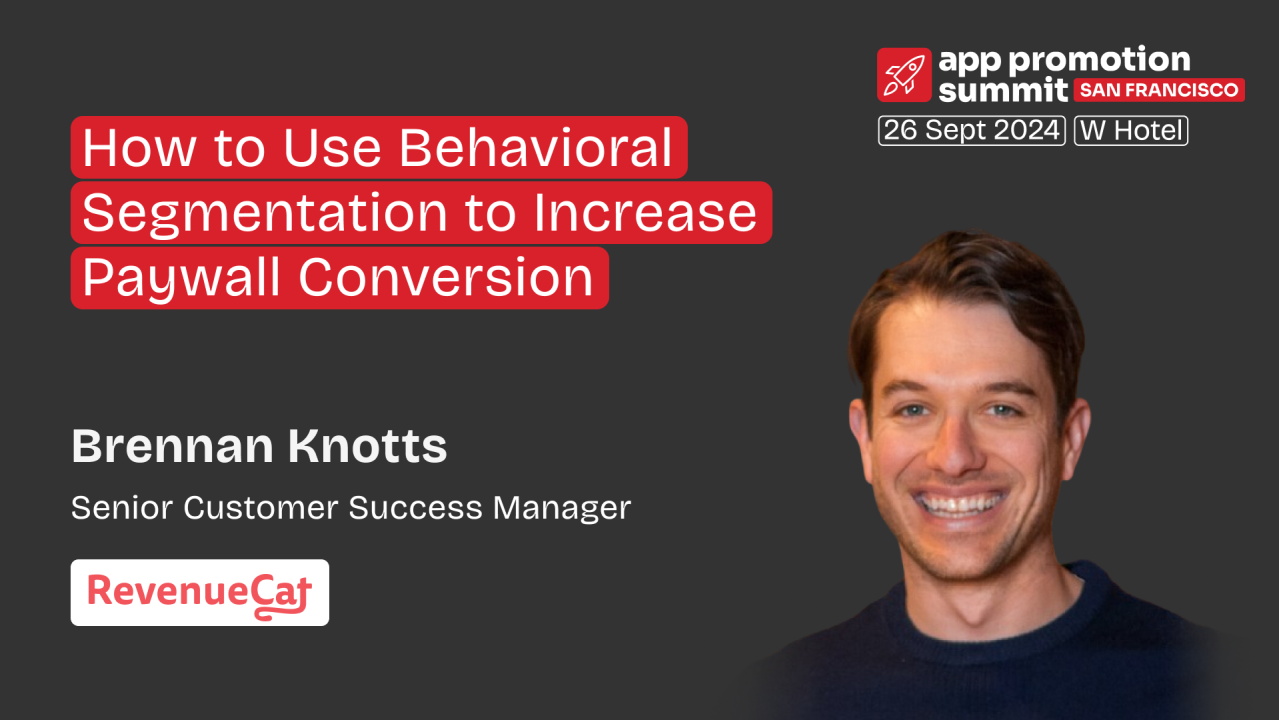 app promotion summit SAN FRANCISCO
26 Sept 2024 W Hotel

How to Use Behavioral Segmentation to Increase Paywall Conversion

Brennan Knotts

Senior Customer Success Manager

RevenueCat